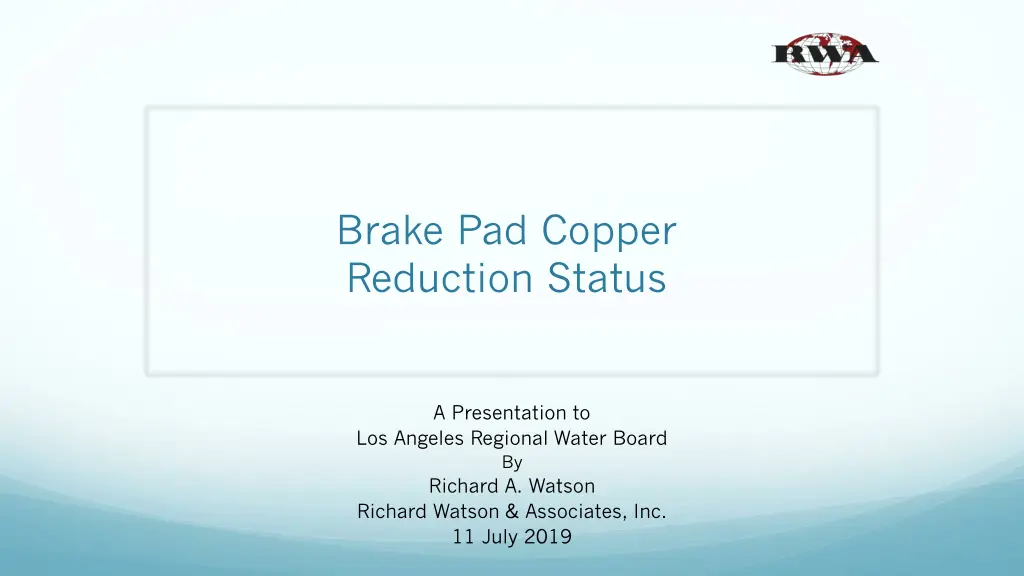 RWA

Brake Pad Copper Reduction Status

A Presentation to
Los Angeles Regional Water Board
By
Richard A. Watson
Richard Watson & Associates, Inc.
11 July 2019